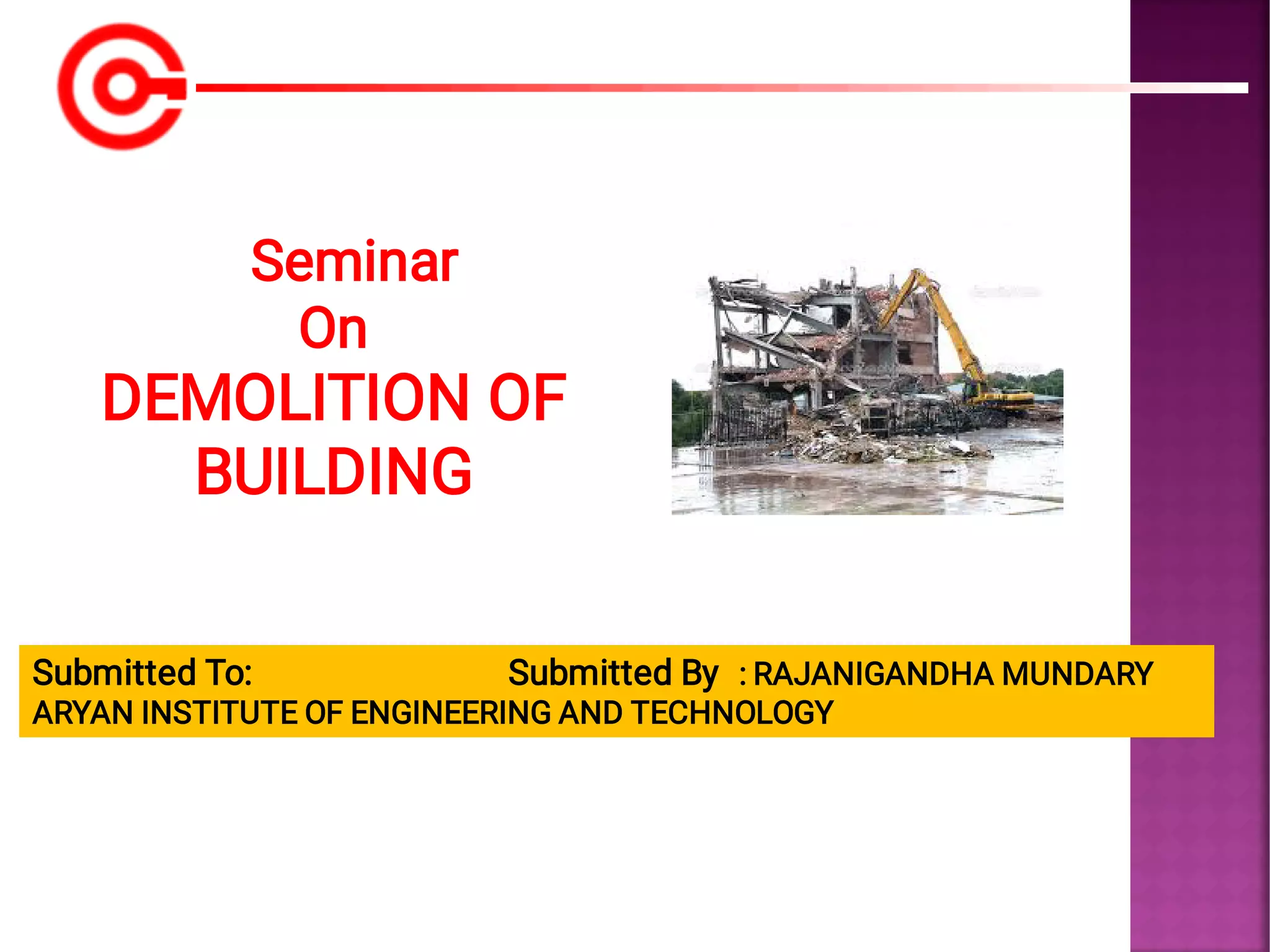 Seminar
On
DEMOLITION OF BUILDING

Submitted To: Submitted By : RAJANIGANDHA MUNDARY
ARYAN INSTITUTE OF ENGINEERING AND TECHNOLOGY